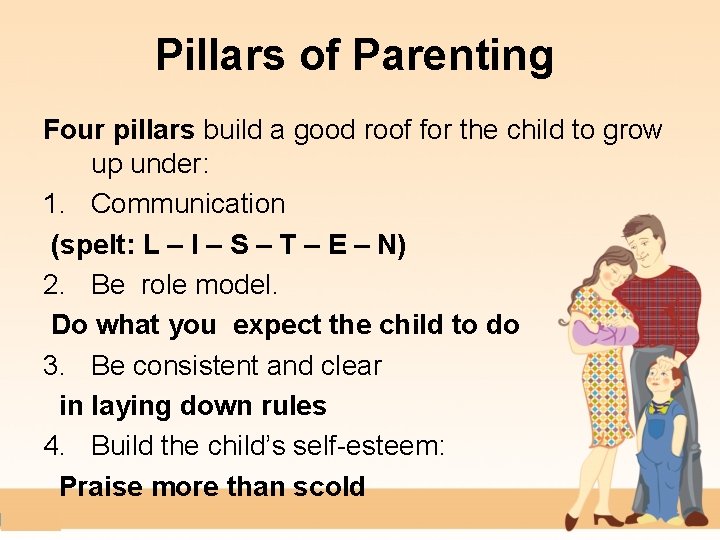 Pillars of Parenting

Four pillars build a good roof for the child to grow up under:

1. Communication

(spelt: L – I – S – T – E – N)

2. Be role model.

Do what you expect the child to do

3. Be consistent and clear

in laying down rules

4. Build the child's self-esteem:

Praise more than scold